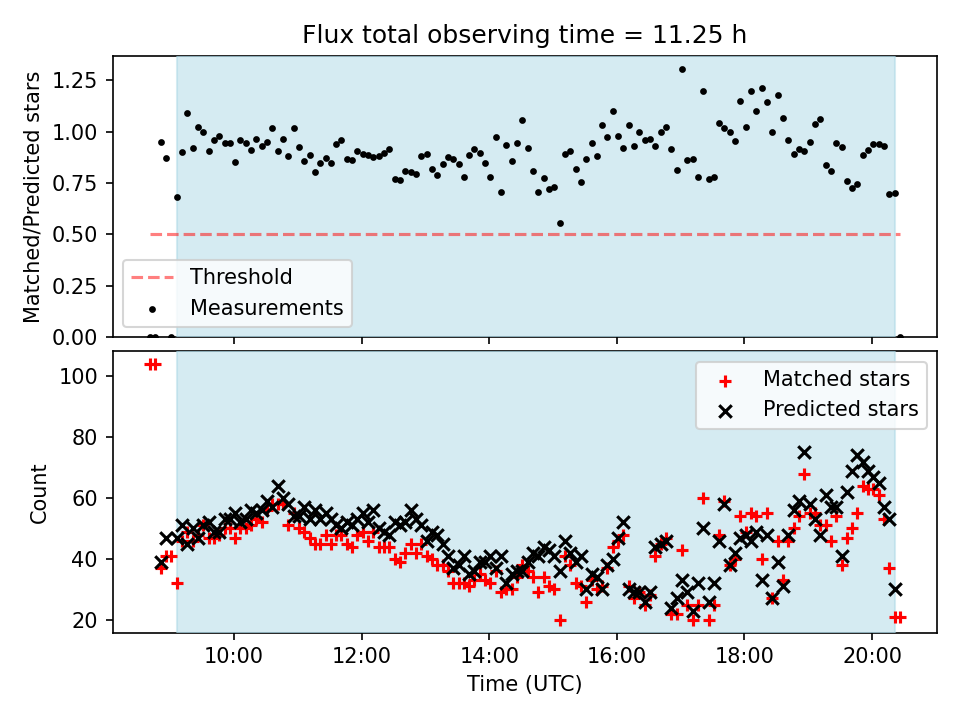 Flux total observing time = 11.25 h

Matched/Predicted stars

1.25
1.00
0.75
0.50
0.25
0.00

Threshold
Measurements

Count

100
80
60
40
20

Matched stars
Predicted stars

10:00
12:00
14:00
16:00
18:00
20:00

Time (UTC)